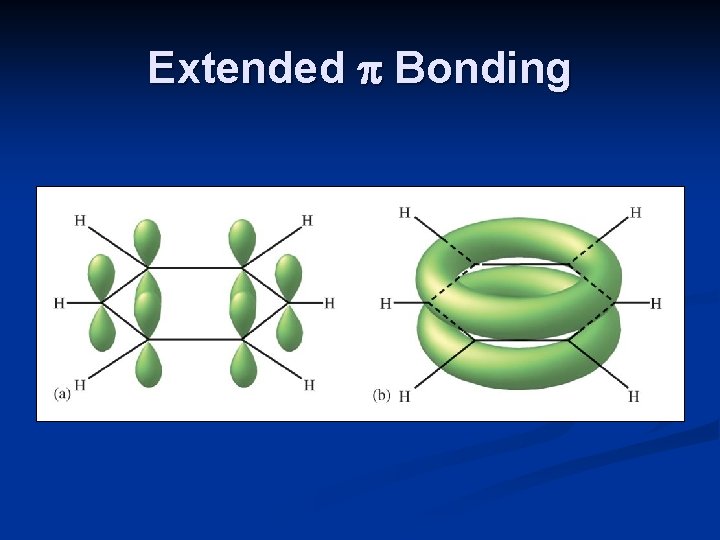 Extended $\pi$ Bonding

H H H H H H (a)

H H H H H H (b)